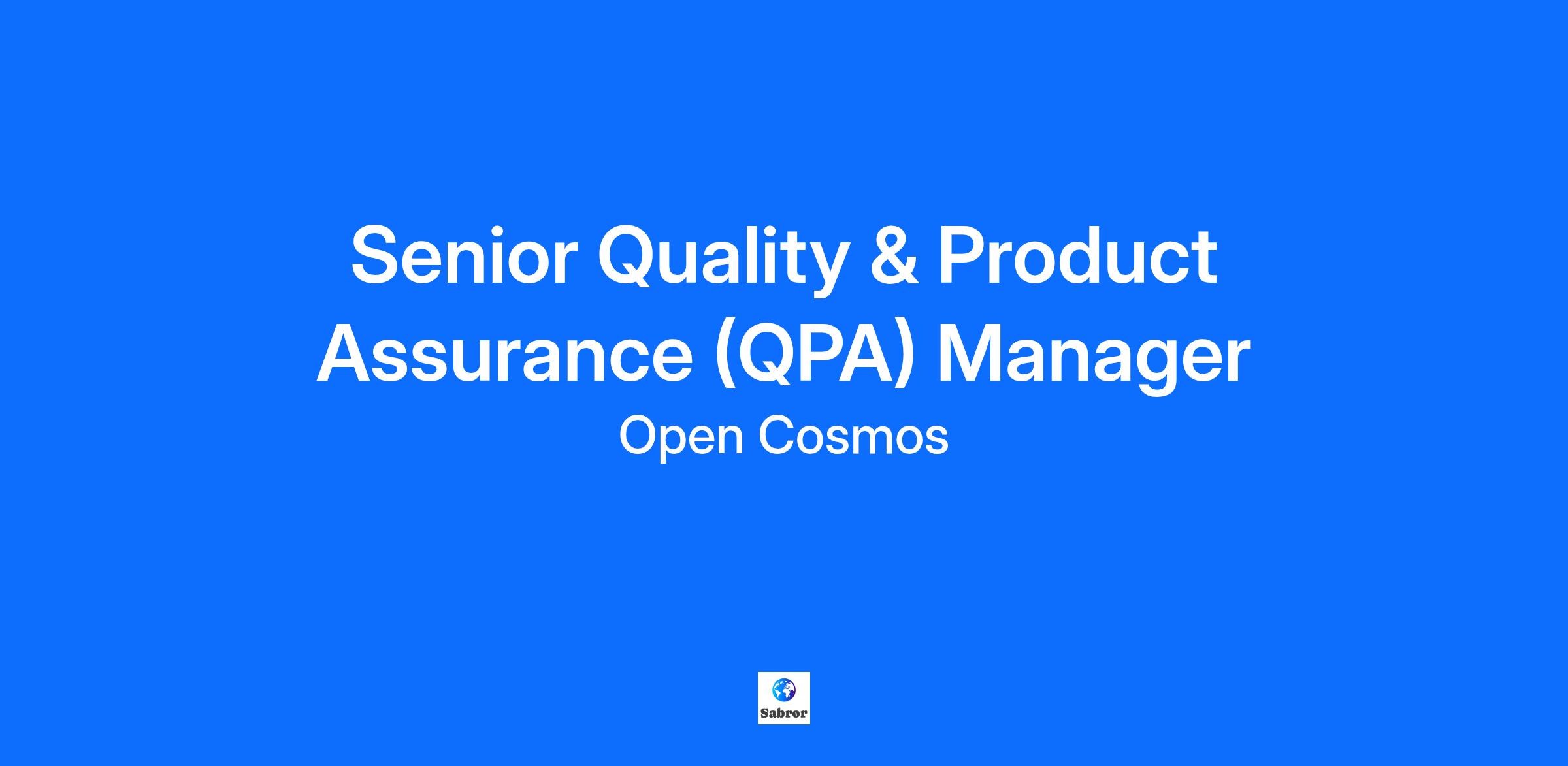 Senior Quality & Product Assurance (QPA) Manager

Open Cosmos

Sabror